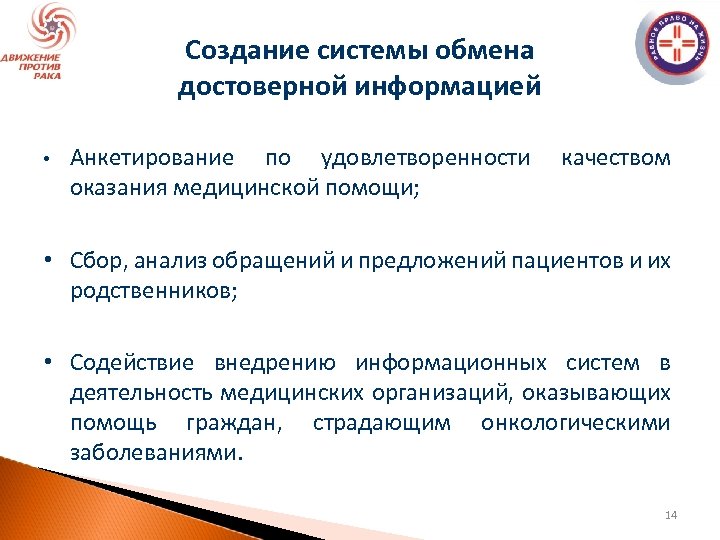 ДВИЖЕНИЕ ПРОТИВ РАКА

РАВНОЕ ПРАВО НА ЖИЗНЬ

Создание системы обмена достоверной информацией

• Анкетирование по удовлетворенности качеством оказания медицинской помощи;

• Сбор, анализ обращений и предложений пациентов и их родственников;

• Содействие внедрению информационных систем в деятельность медицинских организаций, оказывающих помощь граждан, страдающим онкологическими заболеваниями.

14